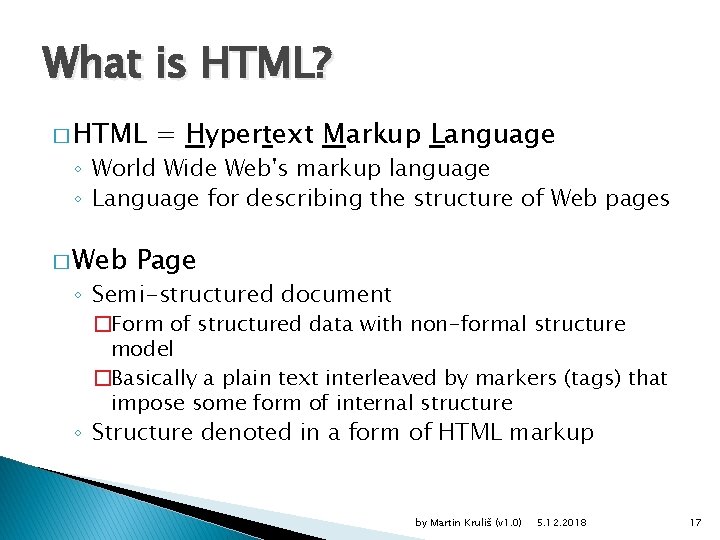 What is HTML?

□ HTML = Hypertext Markup Language
◦ World Wide Web's markup language
◦ Language for describing the structure of Web pages

□ Web Page
◦ Semi-structured document
□ Form of structured data with non-formal structure model
□ Basically a plain text interleaved by markers (tags) that impose some form of internal structure
◦ Structure denoted in a form of HTML markup

by Martin Kruliš (v1.0) 5.12.2018 17